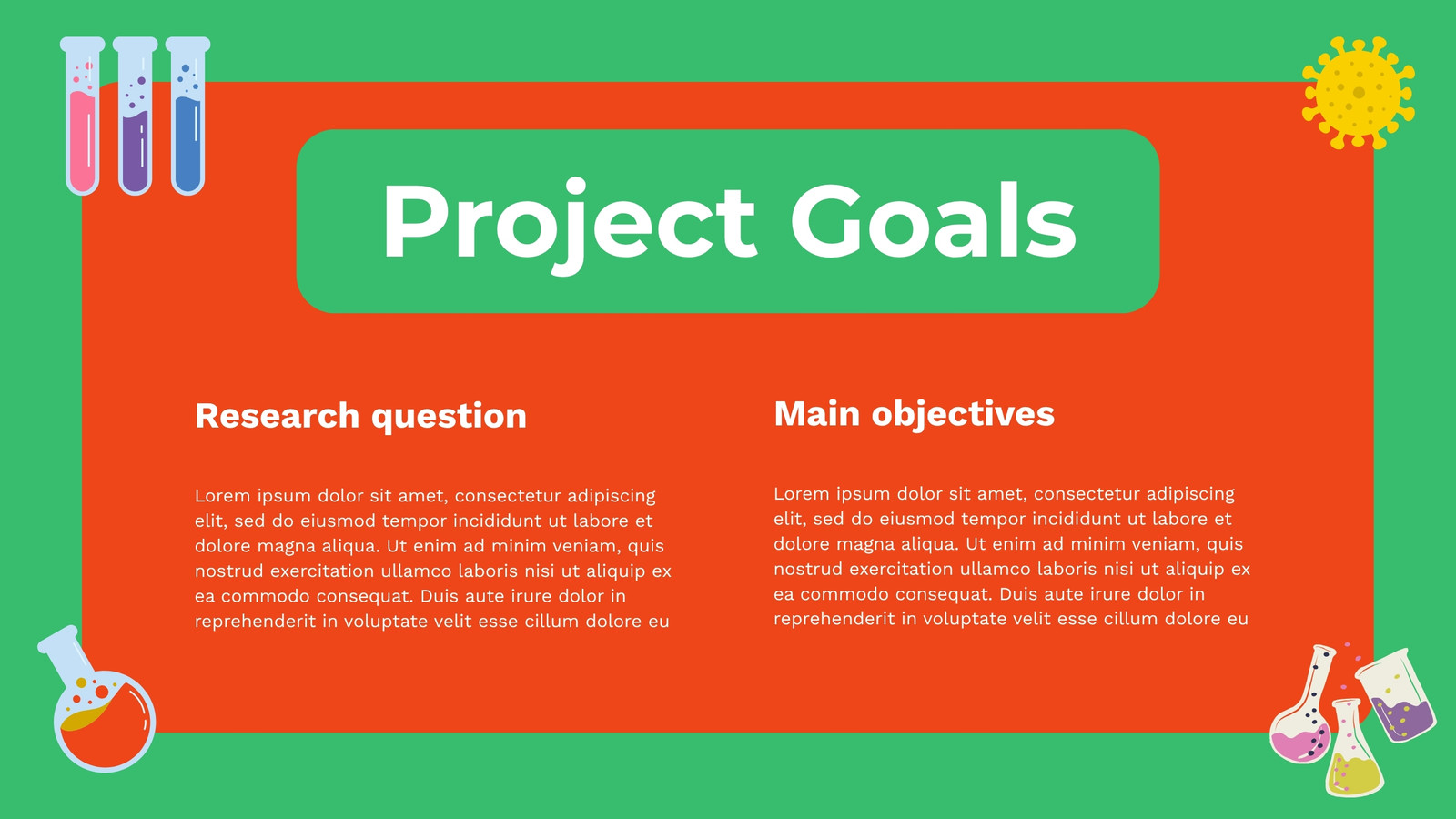 Project Goals

Research question

Lorem ipsum dolor sit amet, consectetur adipiscing elit, sed do eiusmod tempor incididunt ut labore et dolore magna aliqua. Ut enim ad minim veniam, quis nostrud exercitation ullamco laboris nisi ut aliquip ex ea commodo consequat. Duis aute irure dolor in reprehenderit in voluptate velit esse cillum dolore eu

Main objectives

Lorem ipsum dolor sit amet, consectetur adipiscing elit, sed do eiusmod tempor incididunt ut labore et dolore magna aliqua. Ut enim ad minim veniam, quis nostrud exercitation ullamco laboris nisi ut aliquip ex ea commodo consequat. Duis aute irure dolor in reprehenderit in voluptate velit esse cillum dolore eu